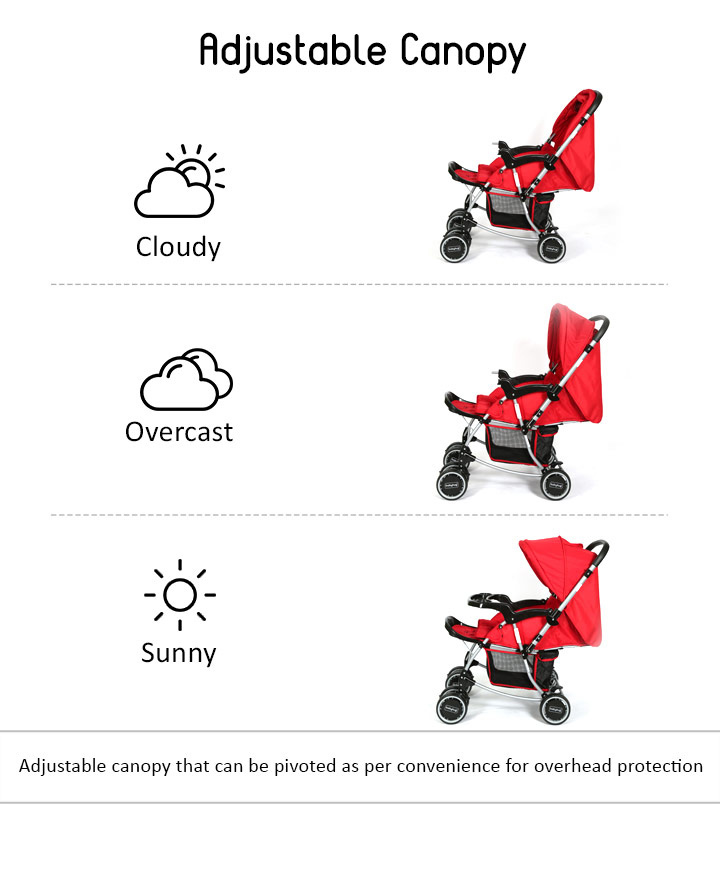 Adjustable Canopy

Cloudy

Overcast

Sunny

Adjustable canopy that can be pivoted as per convenience for overhead protection